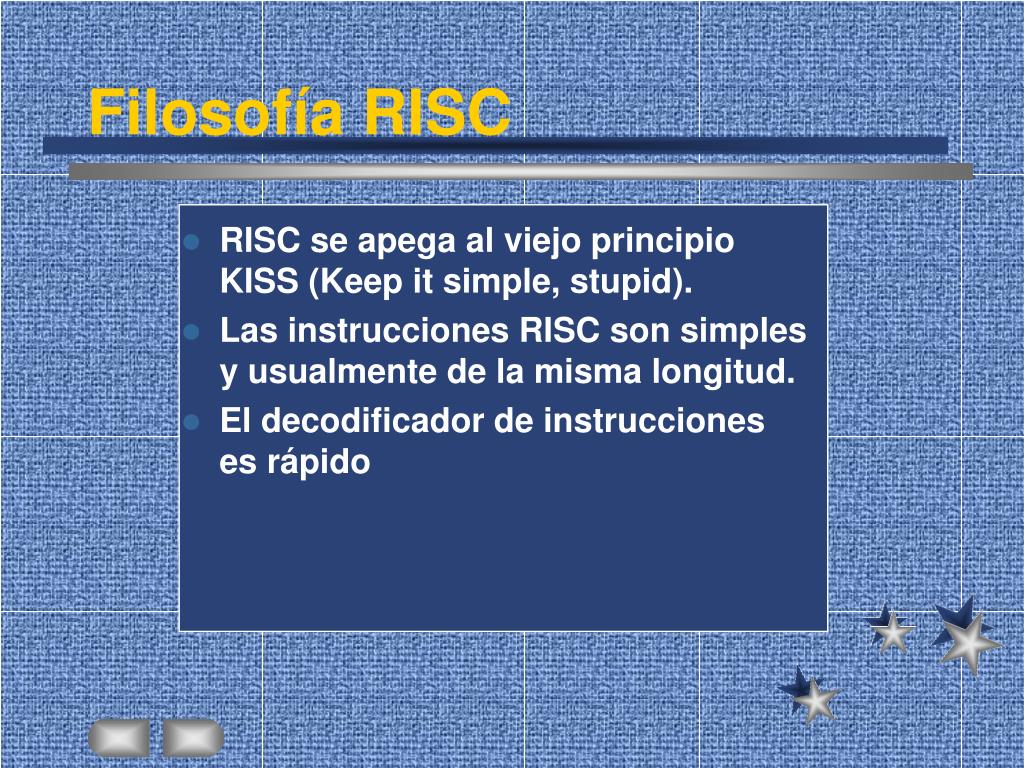 Filosofía RISC

- RISC se apega al viejo principio KISS (Keep it simple, stupid).
- Las instrucciones RISC son simples y usualmente de la misma longitud.
- El decodificador de instrucciones es rápido